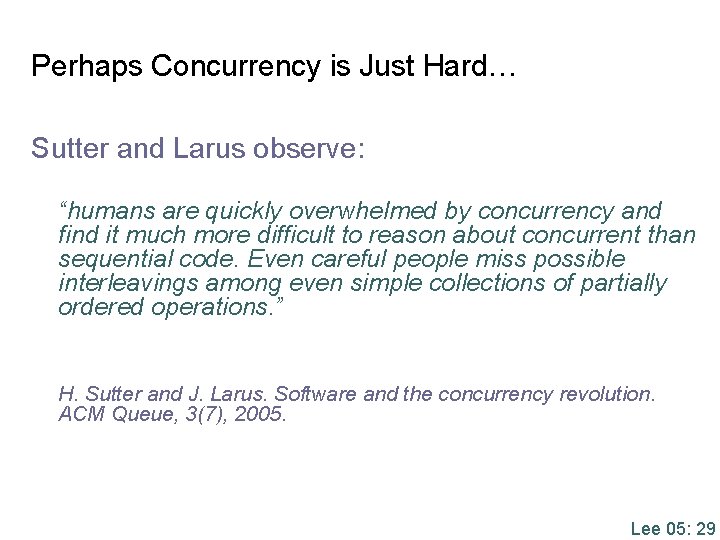 Perhaps Concurrency is Just Hard…

Sutter and Larus observe:

“humans are quickly overwhelmed by concurrency and find it much more difficult to reason about concurrent than sequential code. Even careful people miss possible interleavings among even simple collections of partially ordered operations.”

H. Sutter and J. Larus. Software and the concurrency revolution. ACM Queue, 3(7), 2005.

Lee 05: 29